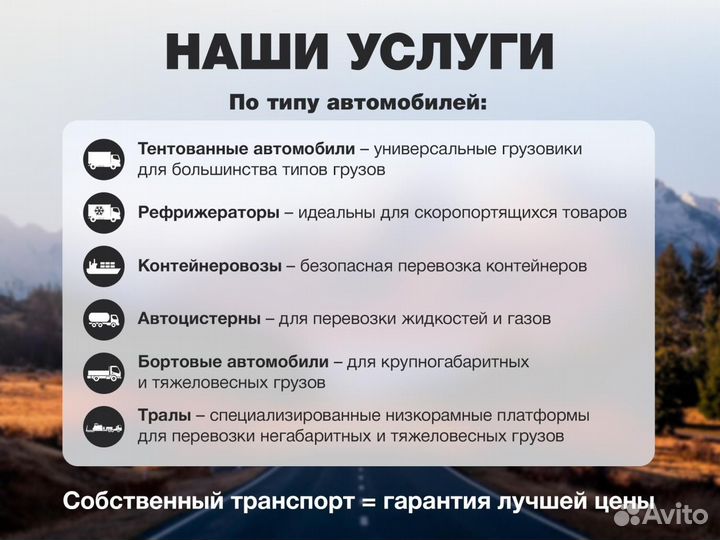 НАШИ УСЛУГИ

По типу автомобилей:

Тентованные автомобили – универсальные грузовики для большинства типов грузов

Рефрижераторы – идеальны для скоропортящихся товаров

Контейнеровозы – безопасная перевозка контейнеров

Автоцистерны – для перевозки жидкостей и газов

Бортовые автомобили – для крупногабаритных и тяжеловесных грузов

Тралы – специализированные низкорамные платформы для перевозки негабаритных и тяжеловесных грузов

Собственный транспорт = гарантия лучшей цены

Avito